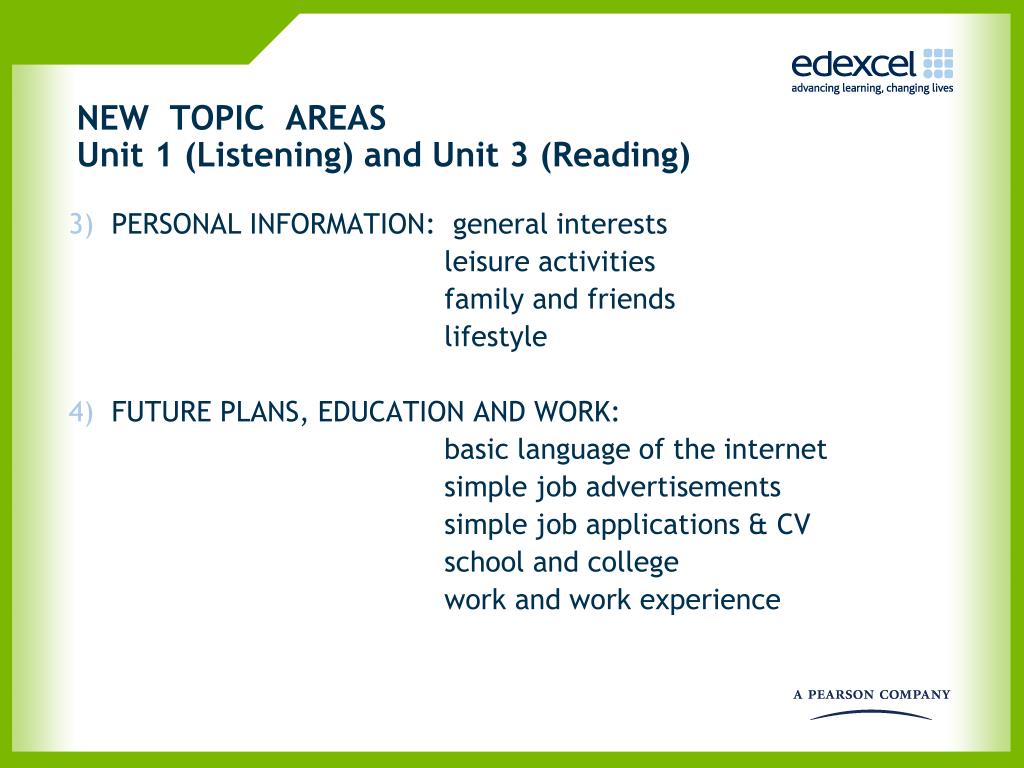 edexcel
advancing learning, changing lives

NEW TOPIC AREAS
Unit 1 (Listening) and Unit 3 (Reading)

3) PERSONAL INFORMATION: general interests
leisure activities
family and friends
lifestyle

4) FUTURE PLANS, EDUCATION AND WORK:
basic language of the internet
simple job advertisements
simple job applications & CV
school and college
work and work experience

A PEARSON COMPANY